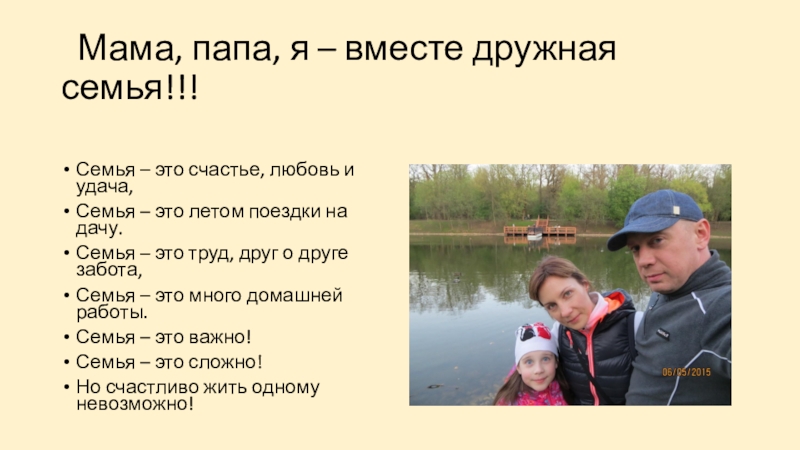 Мама, папа, я – вместе дружная семья!!!

• Семья – это счастье, любовь и удача,
• Семья – это летом поездки на дачу.
• Семья – это труд, друг о друге забота,
• Семья – это много домашней работы.
• Семья – это важно!
• Семья – это сложно!
• Но счастливо жить одному невозможно!

06/05/2015